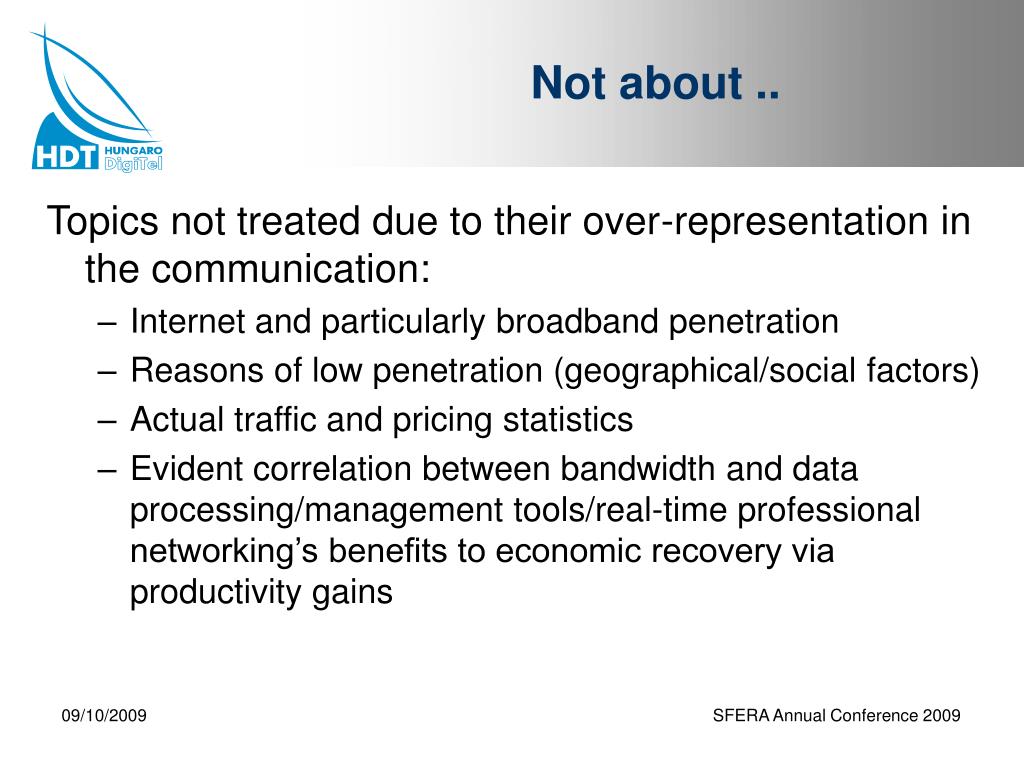 HDT HUNGARO DigiTel

Not about ..

Topics not treated due to their over-representation in the communication:

– Internet and particularly broadband penetration
– Reasons of low penetration (geographical/social factors)
– Actual traffic and pricing statistics
– Evident correlation between bandwidth and data processing/management tools/real-time professional networking’s benefits to economic recovery via productivity gains

09/10/2009

SFERA Annual Conference 2009